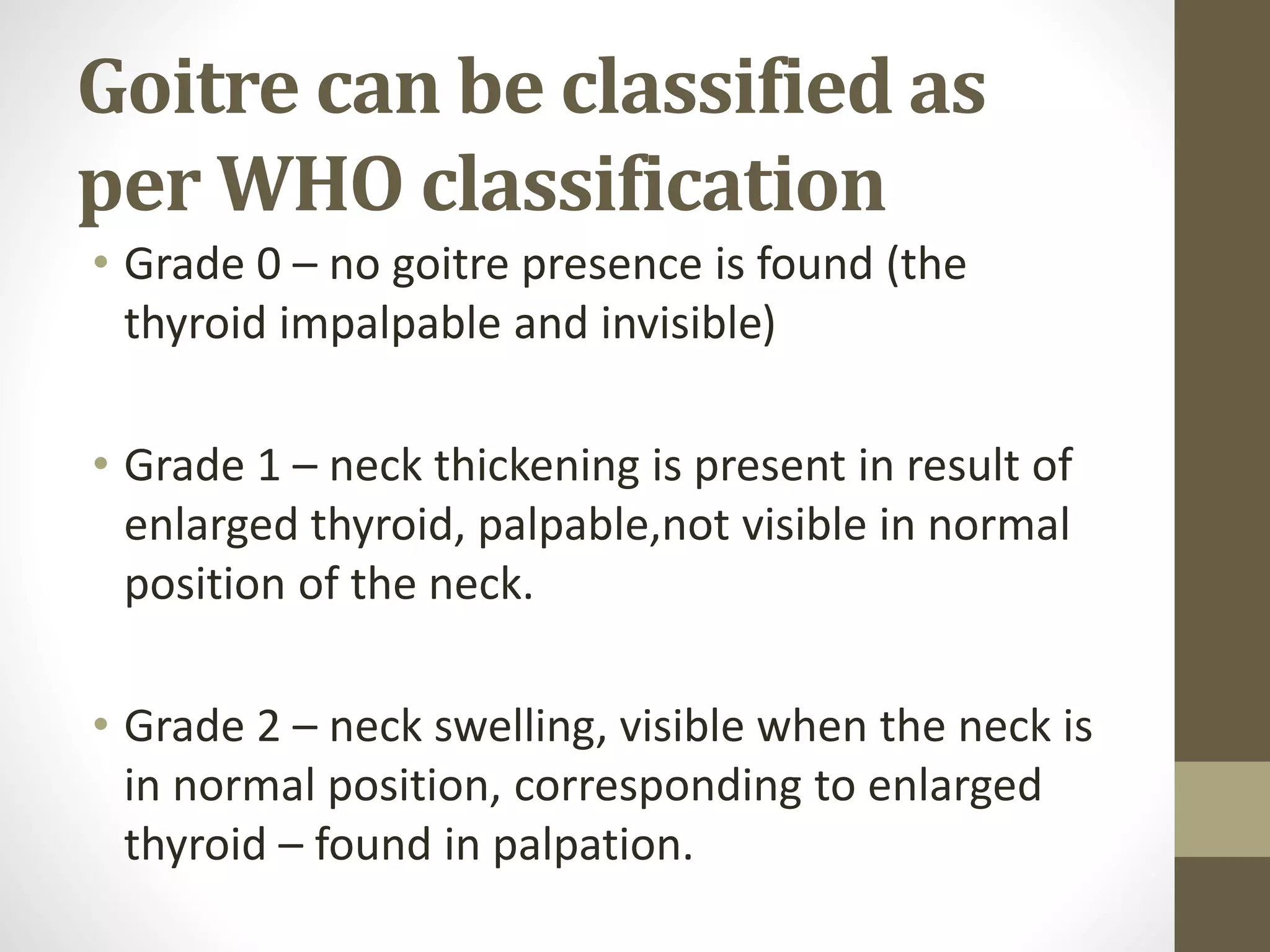 Goitre can be classified as per WHO classification

• Grade 0 – no goitre presence is found (the thyroid impalpable and invisible)

• Grade 1 – neck thickening is present in result of enlarged thyroid, palpable,not visible in normal position of the neck.

• Grade 2 – neck swelling, visible when the neck is in normal position, corresponding to enlarged thyroid – found in palpation.